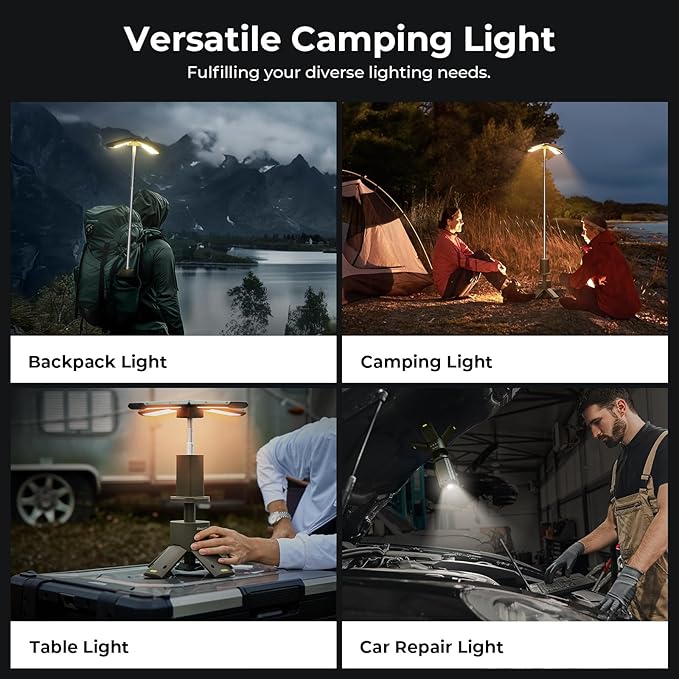 Versatile Camping Light

Fulfilling your diverse lighting needs.

Backpack Light

Camping Light

Table Light

Car Repair Light